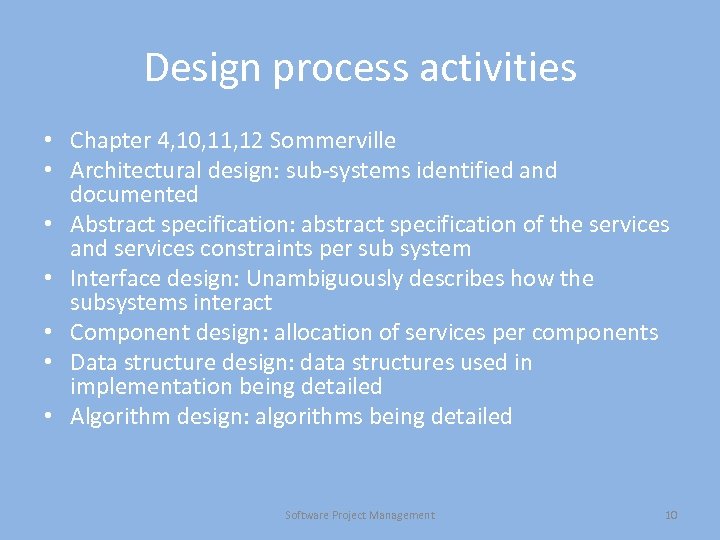 Design process activities

• Chapter 4,10,11,12 Sommerville
• Architectural design: sub-systems identified and documented
• Abstract specification: abstract specification of the services and services constraints per sub system
• Interface design: Unambiguously describes how the subsystems interact
• Component design: allocation of services per components
• Data structure design: data structures used in implementation being detailed
• Algorithm design: algorithms being detailed

Software Project Management

10